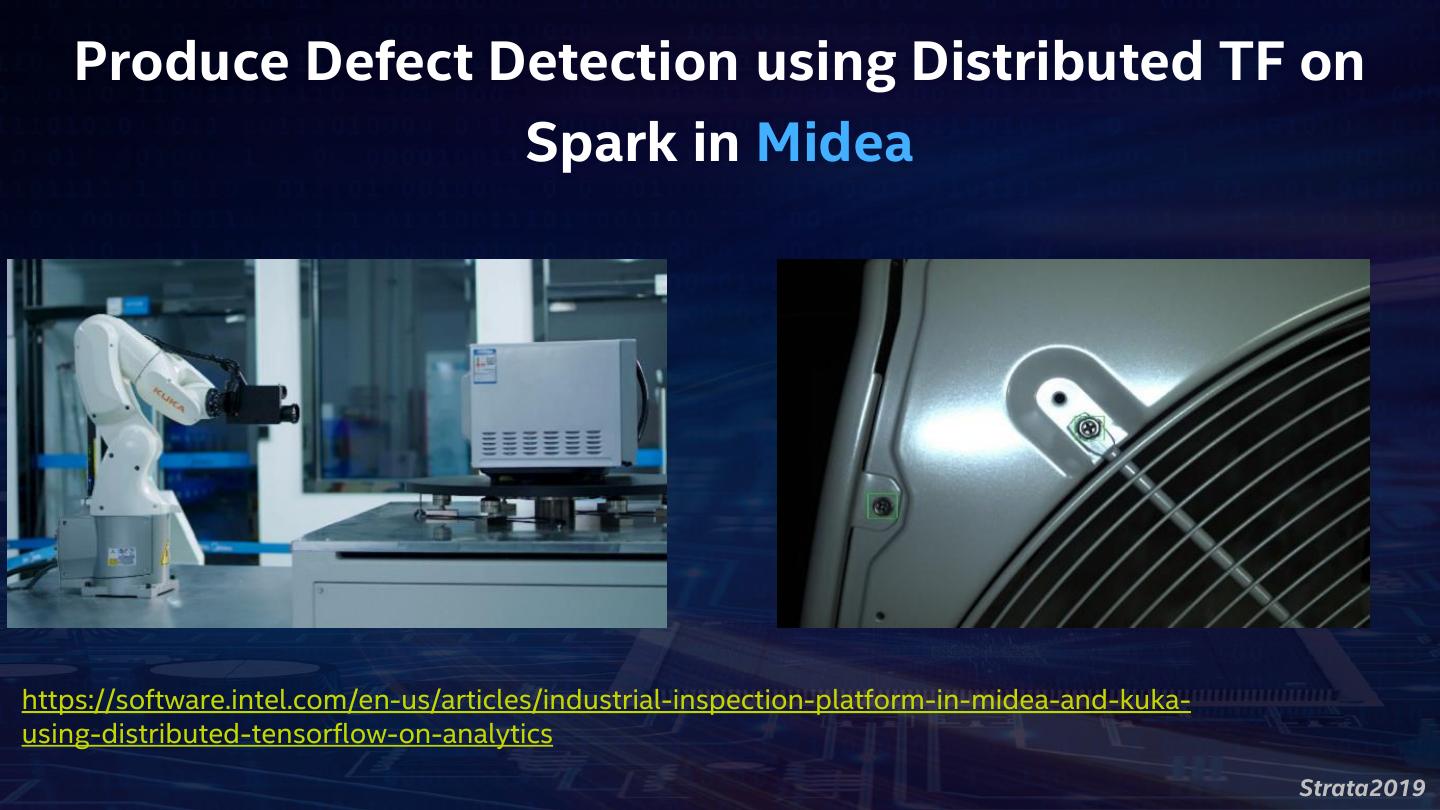 Produce Defect Detection using Distributed TF on Spark in Midea

KUKA

https://software.intel.com/en-us/articles/industrial-inspection-platform-in-midea-and-kuka-using-distributed-tensorflow-on-analytics

Strata2019